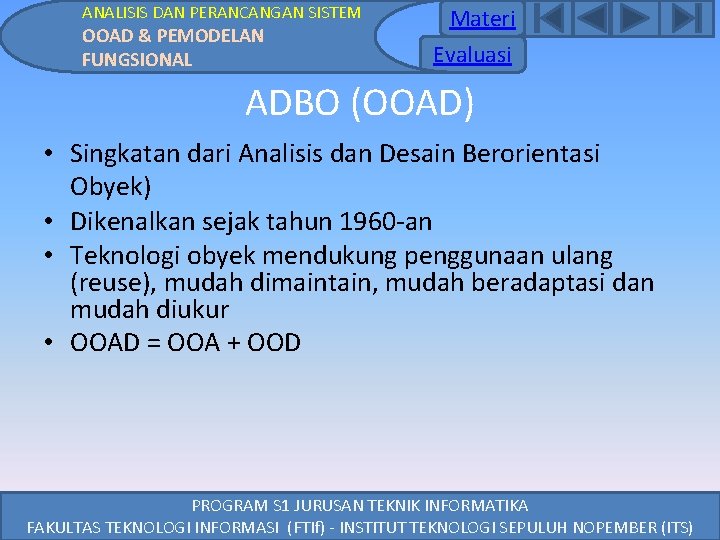 ANALISIS DAN PERANCANGAN SISTEM
OOAD & PEMODELAN FUNGSIONAL

Materi

Evaluasi

ADBO (OOAD)

• Singkatan dari Analisis dan Desain Berorientasi Obyek)
• Dikenalkan sejak tahun 1960-an
• Teknologi obyek mendukung penggunaan ulang (reuse), mudah dimaintain, mudah beradaptasi dan mudah diukur
• OOAD = OOA + OOD

PROGRAM S1 JURUSAN TEKNIK INFORMATIKA
FAKULTAS TEKNOLOGI INFORMASI (FTIf) - INSTITUT TEKNOLOGI SEPULUH NOPEMBER (ITS)